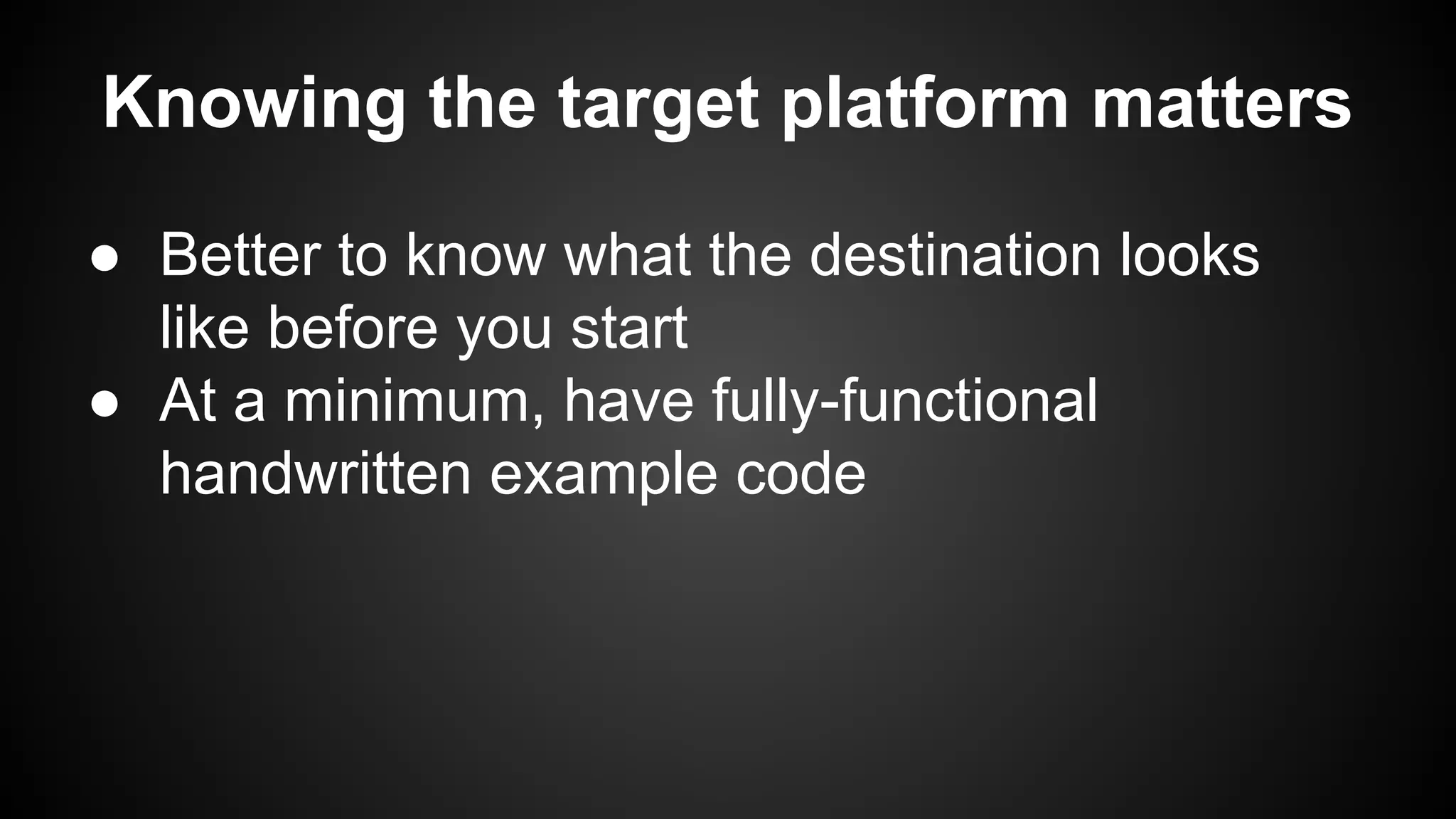 Knowing the target platform matters

● Better to know what the destination looks like before you start
● At a minimum, have fully-functional handwritten example code